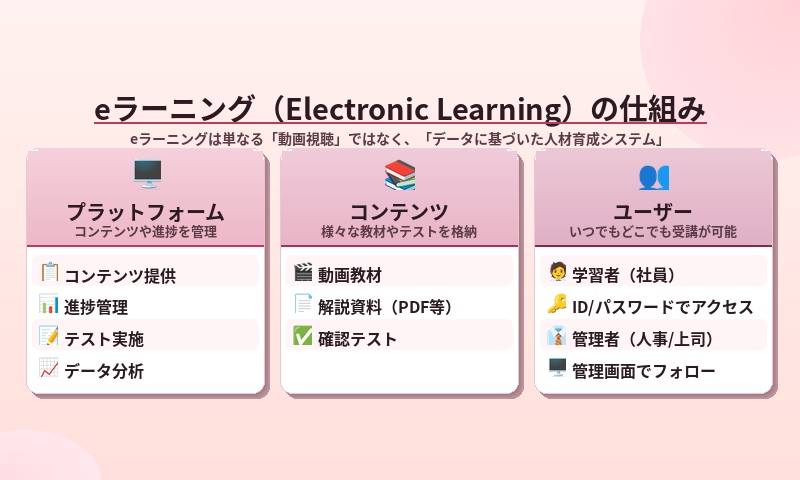 eラーニング（Electronic Learning）の仕組み

eラーニングは単なる「動画視聴」ではなく、「データに基づいた人材育成システム」

プラットフォーム
コンテンツや進捗を管理

コンテンツ提供
進捗管理
テスト実施
データ分析

コンテンツ
様々な教材やテストを格納

動画教材
解説資料（PDF等）
確認テスト

ユーザー
いつでもどこでも受講が可能

学習者（社員）
ID/パスワードでアクセス
管理者（人事/上司）
管理画面でフォロー